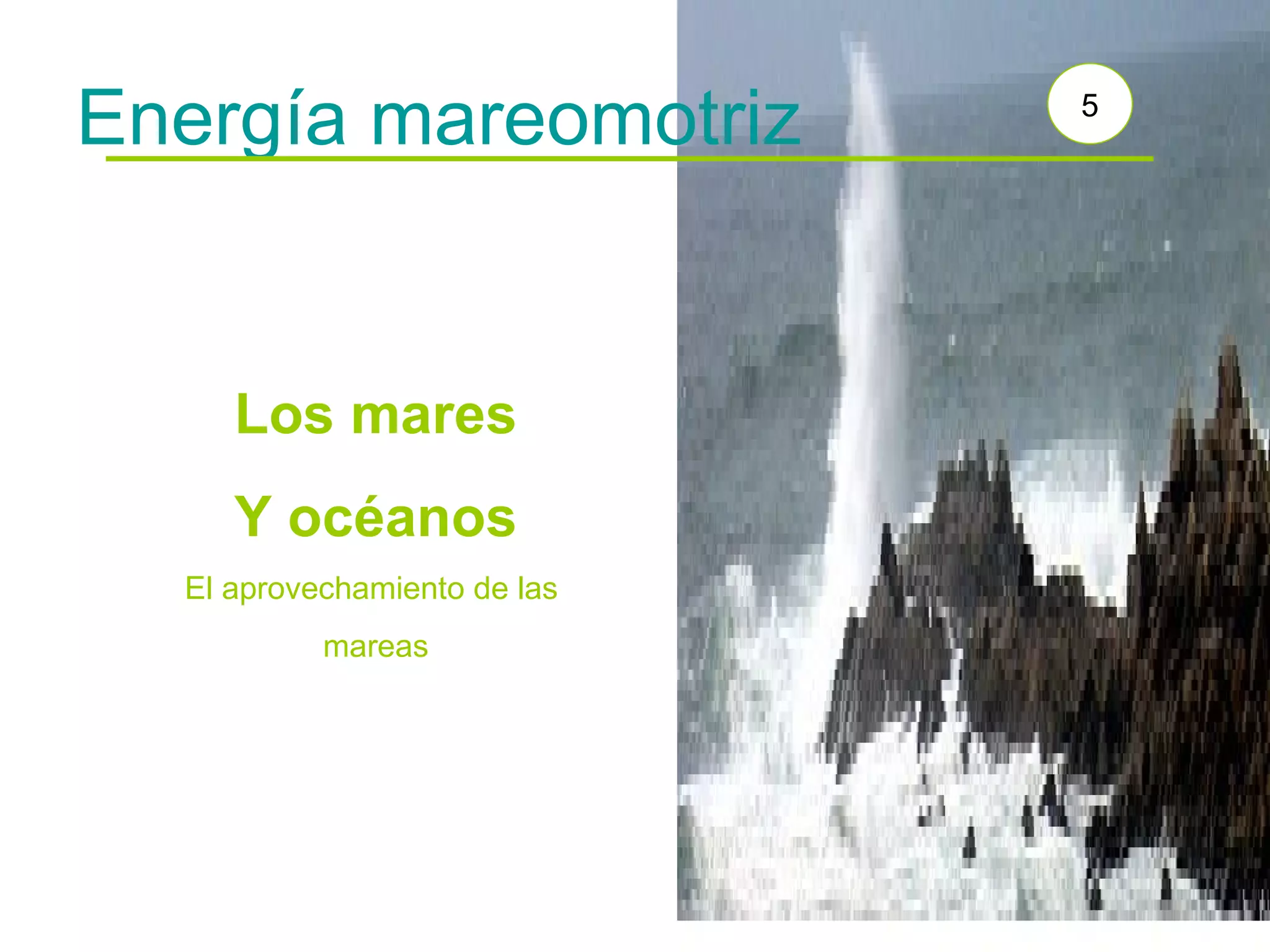 Energía mareomotriz

5

Los mares

Y océanos

El aprovechamiento de las mareas